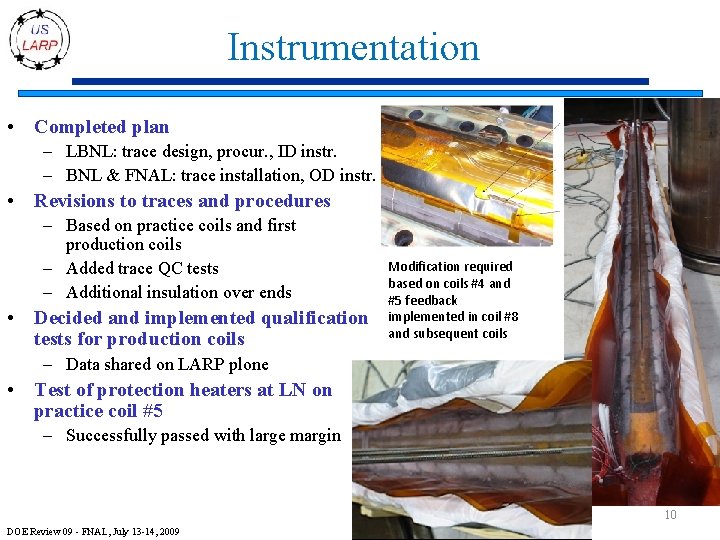 US LARP

Instrumentation

• Completed plan
– LBNL: trace design, procur., ID instr.
– BNL & FNAL: trace installation, OD instr.
• Revisions to traces and procedures
– Based on practice coils and first production coils
– Added trace QC tests
– Additional insulation over ends
• Decided and implemented qualification tests for production coils
– Data shared on LARP plone
• Test of protection heaters at LN on practice coil #5
– Successfully passed with large margin

Modification required based on coils #4 and #5 feedback implemented in coil #8 and subsequent coils

10

DOE Review 09 - FNAL, July 13-14, 2009